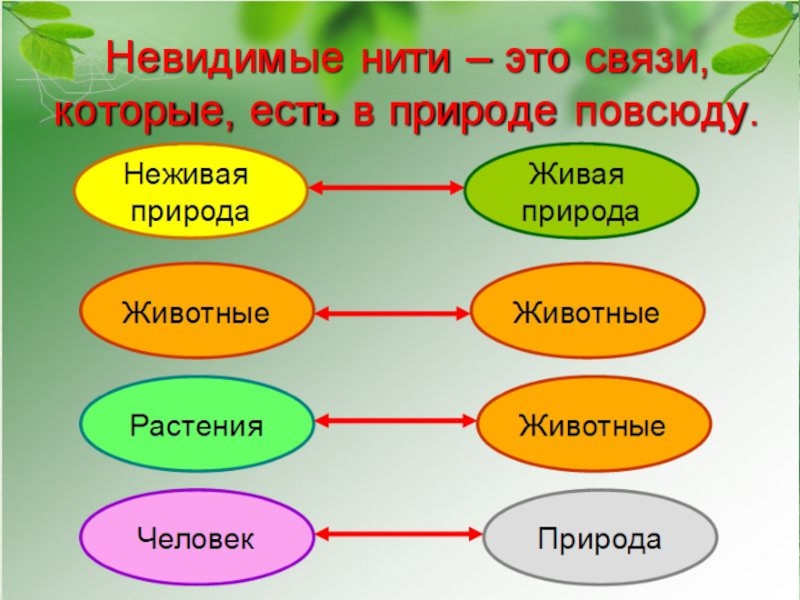 Невидимые нити – это связи, которые, есть в природе повсюду.

Неживая природа

Живая природа

Животные

Животные

Растения

Животные

Человек

Природа